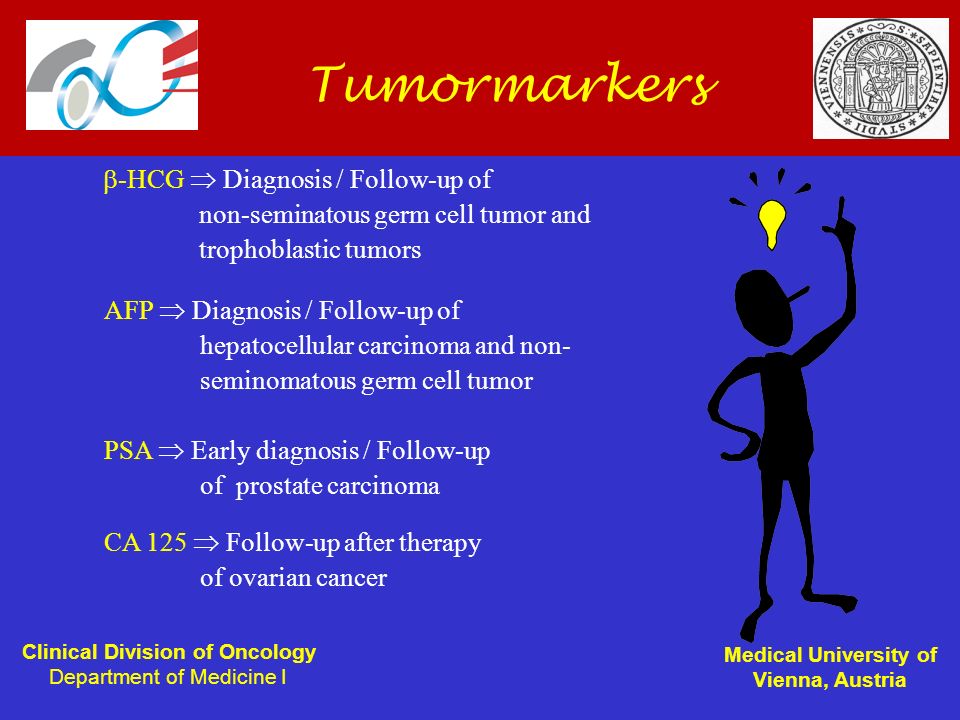 Tumormarkers

$\beta$-HCG $\Rightarrow$ Diagnosis / Follow-up of non-seminatous germ cell tumor and trophoblastic tumors

AFP $\Rightarrow$ Diagnosis / Follow-up of hepatocellular carcinoma and non-seminomatous germ cell tumor

PSA $\Rightarrow$ Early diagnosis / Follow-up of prostate carcinoma

CA 125 $\Rightarrow$ Follow-up after therapy of ovarian cancer

Clinical Division of Oncology
Department of Medicine I

Medical University of Vienna, Austria